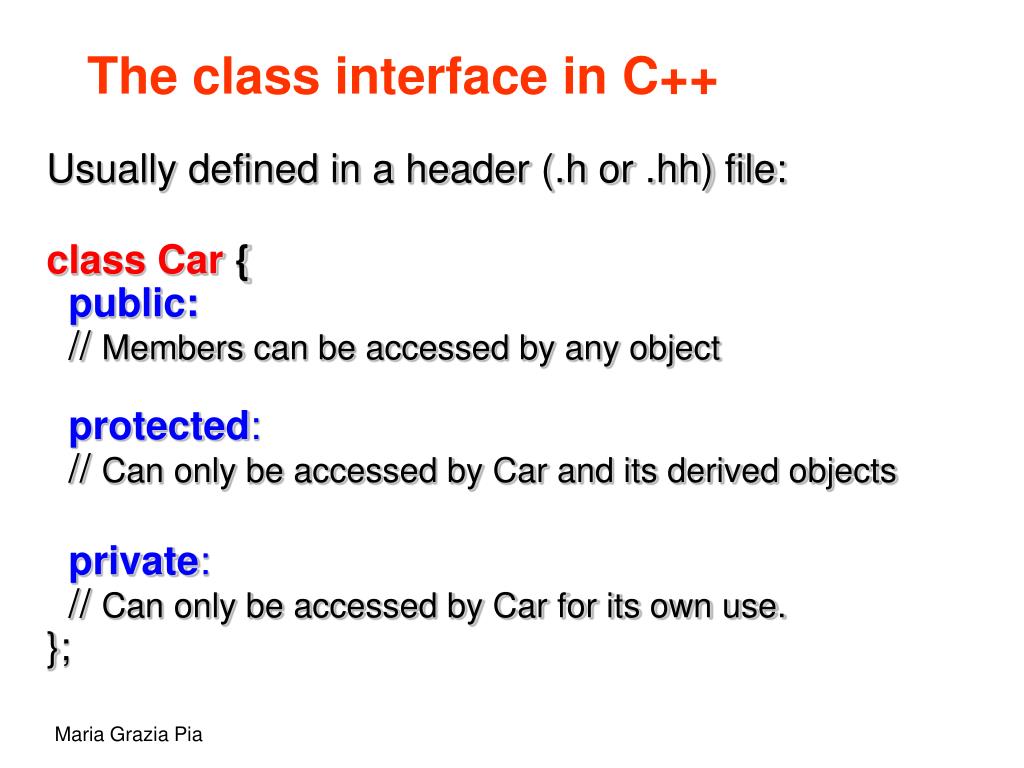 The class interface in C++

Usually defined in a header (.h or .hh) file:

class Car {
public:
// Members can be accessed by any object

protected:
// Can only be accessed by Car and its derived objects

private:
// Can only be accessed by Car for its own use.
};

Maria Grazia Pia